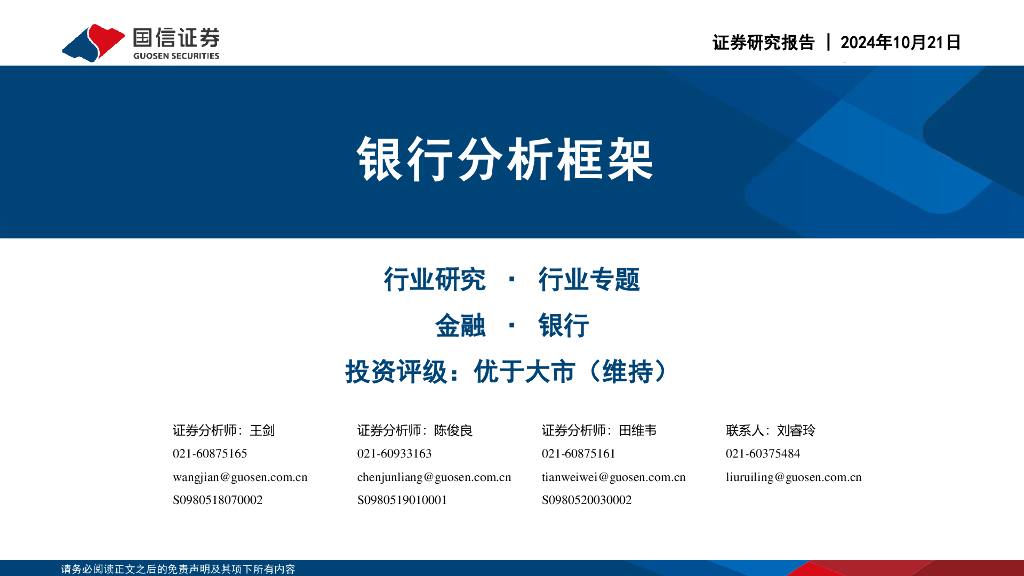 国信证券
GUOSEN SECURITIES

证券研究报告 | 2024年10月21日

银行分析框架

行业研究 · 行业专题

金融 · 银行

投资评级：优于大市（维持）

证券分析师：王剑
021-60875165
wangjian@guosen.com.cn
S0980518070002

证券分析师：陈俊良
021-60933163
chenjunliang@guosen.com.cn
S0980519010001

证券分析师：田维韦
021-60875161
tianweiwei@guosen.com.cn
S0980520030002

联系人：刘睿玲
021-60375484
liuruiling@guosen.com.cn

请务必阅读正文之后的免责声明及其项下所有内容